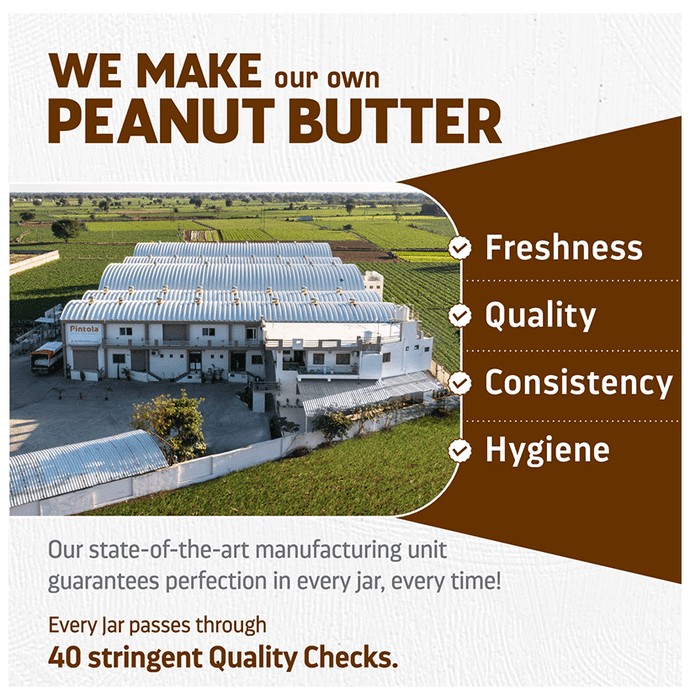 WE MAKE our own
PEANUT BUTTER

Pintola

Freshness

Quality

Consistency

Hygiene

Our state-of-the-art manufacturing unit guarantees perfection in every jar, every time!

Every Jar passes through
40 stringent Quality Checks.